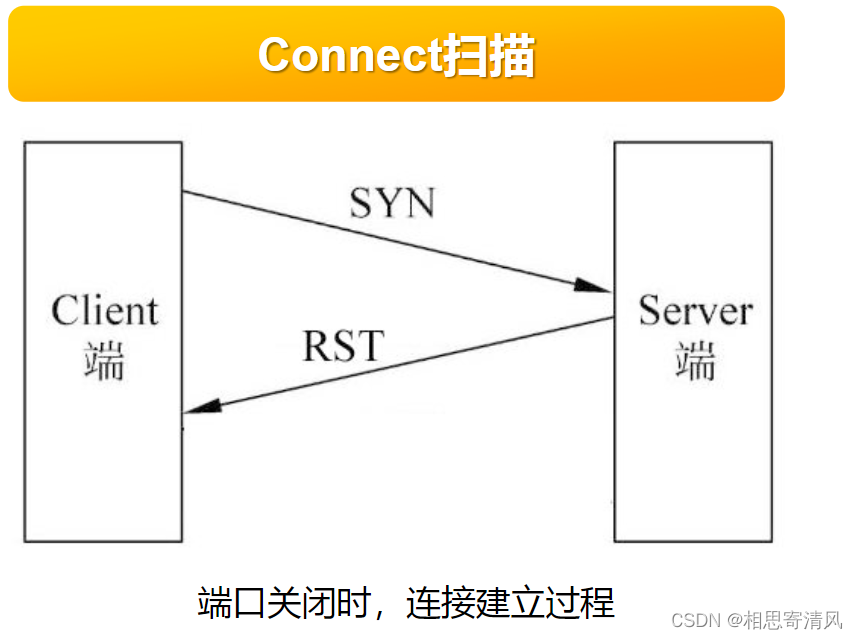 Connect扫描

Client
端

SYN

RST

Server
端

端口关闭时，连接建立过程

CSDN @相思寄清风